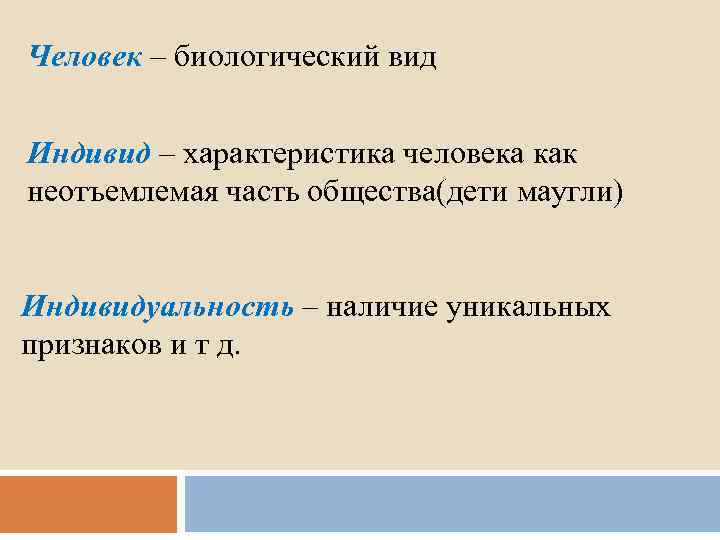 Человек – биологический вид

Индивид – характеристика человека как неотъемлемая часть общества(дети маугли)

Индивидуальность – наличие уникальных признаков и т д.